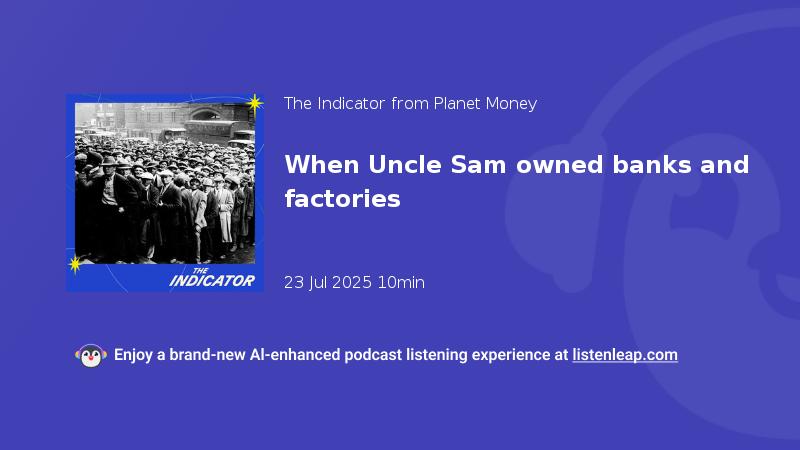 THE INDICATOR

The Indicator from Planet Money

When Uncle Sam owned banks and factories

23 Jul 2025 10min

Enjoy a brand-new AI-enhanced podcast listening experience at listenleap.com